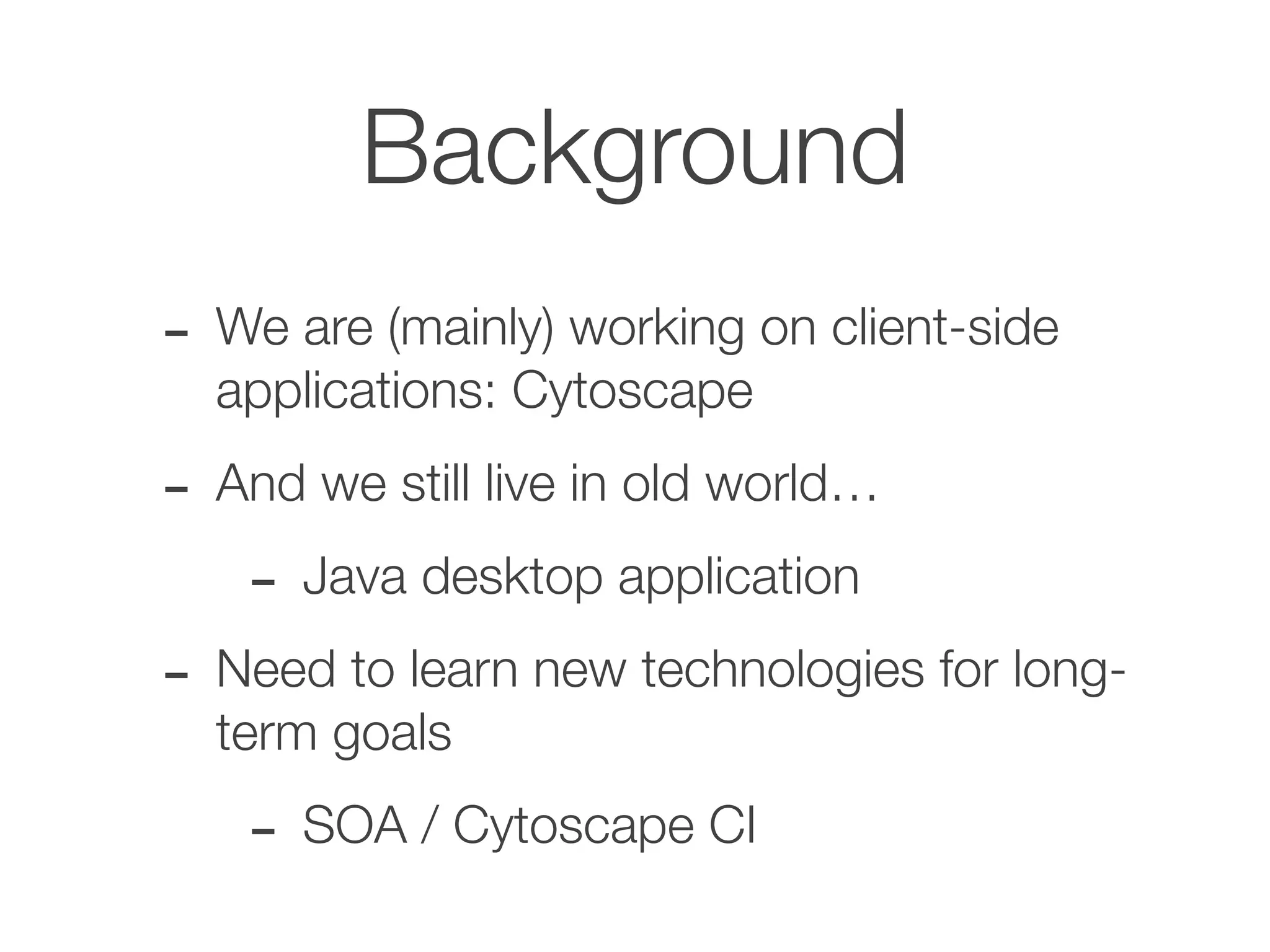 Background

- We are (mainly) working on client-side applications: Cytoscape

- And we still live in old world…

- Java desktop application

- Need to learn new technologies for long-term goals

- SOA / Cytoscape CI